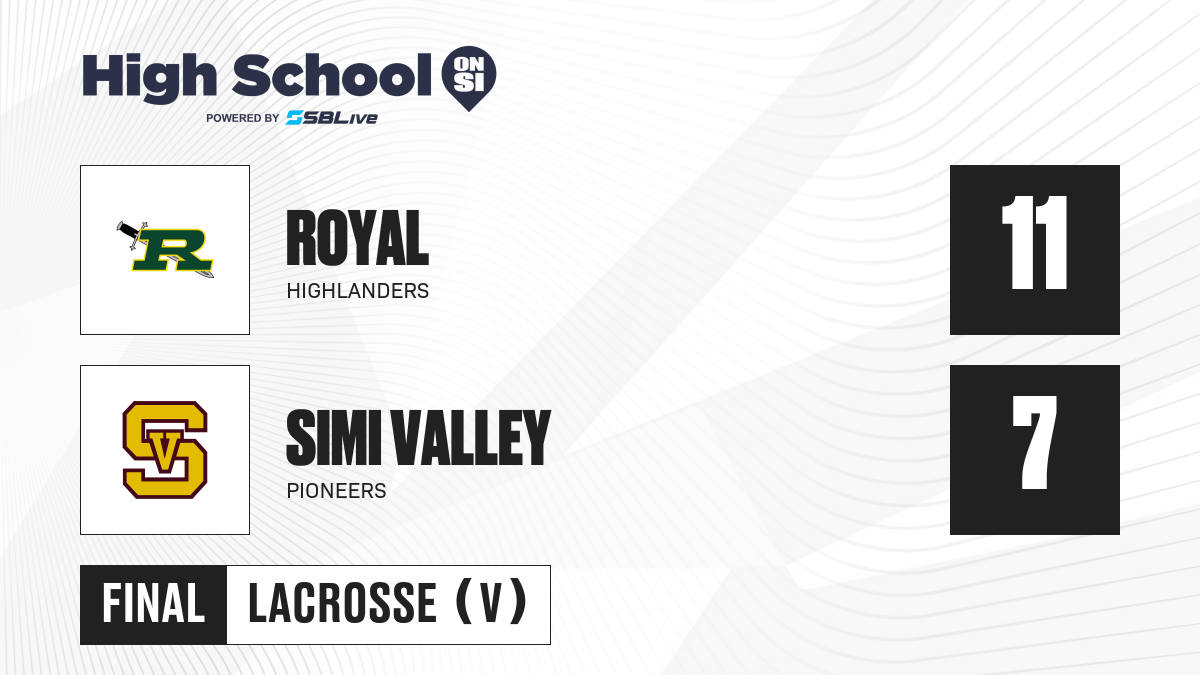 High School ON SI
POWERED BY SBLive

R

ROYAL
HIGHLANDERS

11

SV

SIMI VALLEY
PIONEERS

7

FINAL LACROSSE (V)